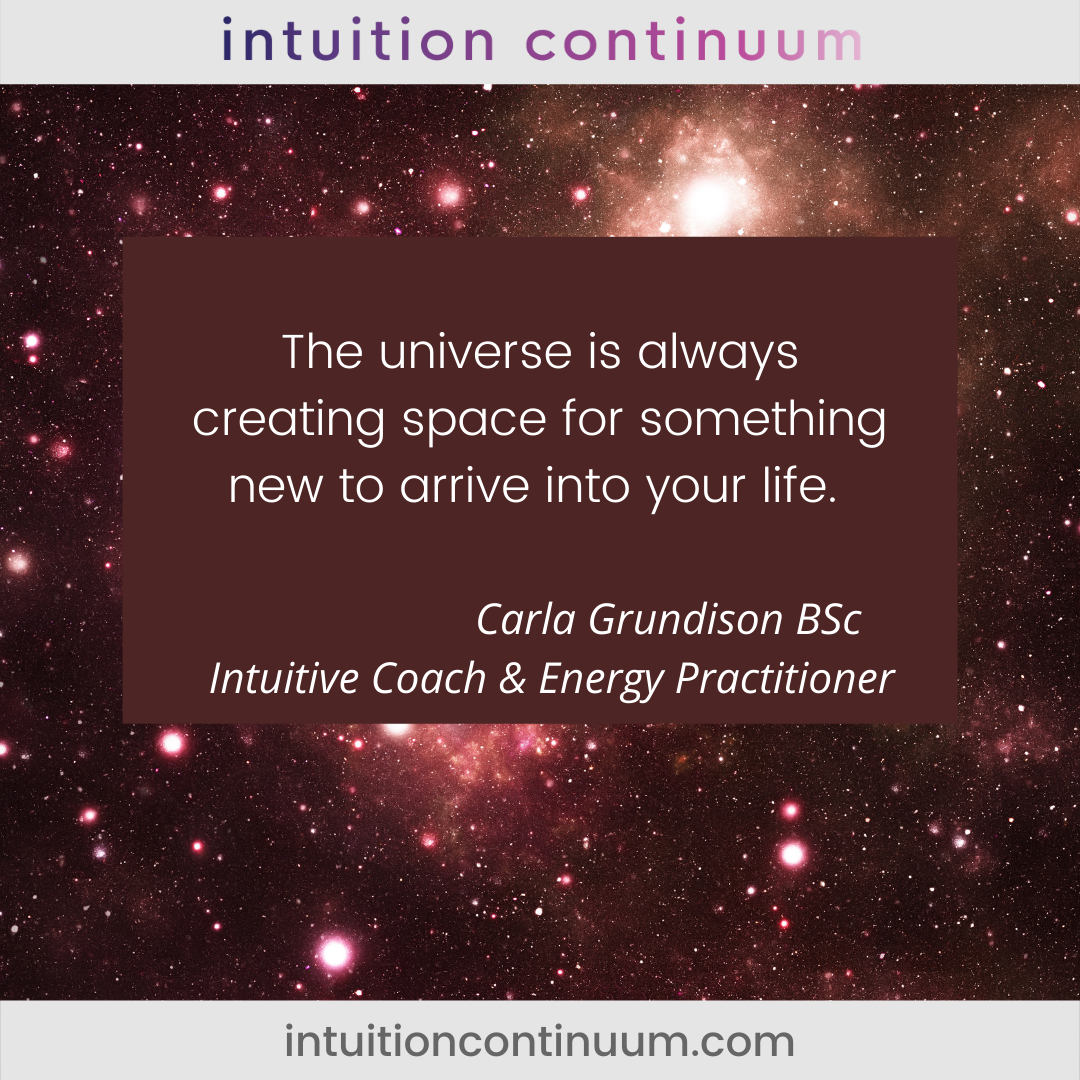 intuition continuum

The universe is always creating space for something new to arrive into your life.

Carla Grundison BSc
Intuitive Coach & Energy Practitioner

intuitioncontinuum.com